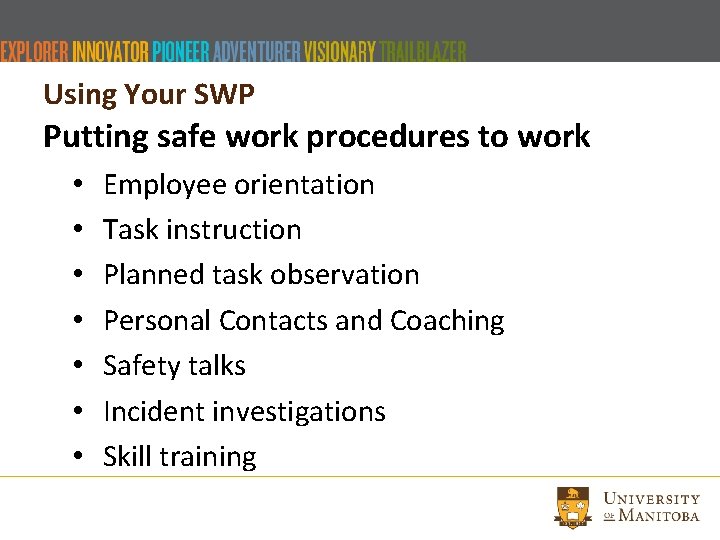 EXPLORER INNOVATOR PIONEER ADVENTURER VISIONARY TRAILBLAZER

Using Your SWP

Putting safe work procedures to work

• Employee orientation
• Task instruction
• Planned task observation
• Personal Contacts and Coaching
• Safety talks
• Incident investigations
• Skill training

UNIVERSITY OF MANITOBA